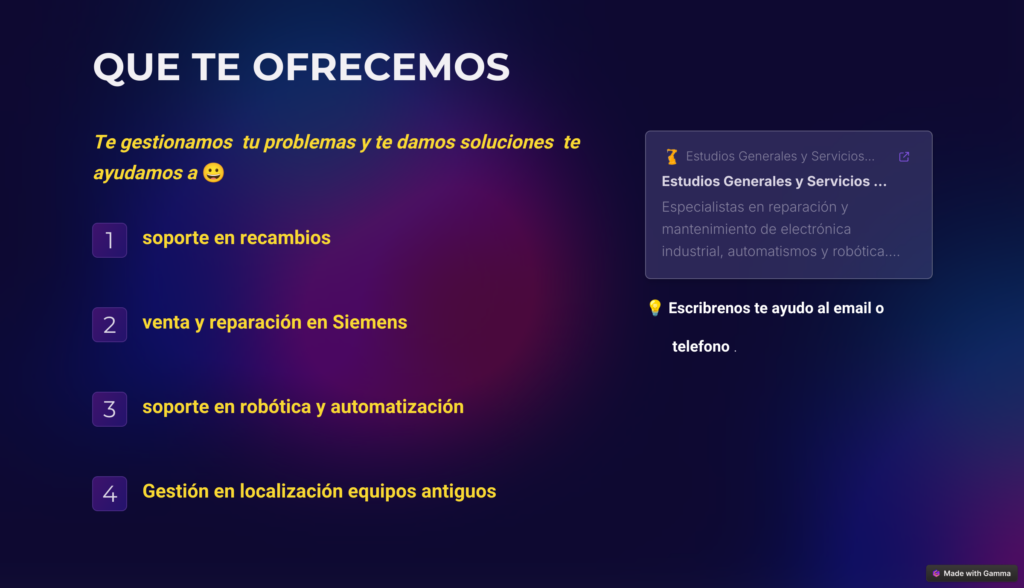 QUE TE OFRECEMOS

Te gestionamos tu problemas y te damos soluciones te ayudamos a 😀

1 soporte en recambios

2 venta y reparación en Siemens

3 soporte en robótica y automatización

4 Gestión en localización equipos antiguos

Estudios Generales y Servicios...

Estudios Generales y Servicios ...

Especialistas en reparación y mantenimiento de electrónica industrial, automatismos y robótica....

💡 Escribrenos te ayudo al email o telefono .

Made with Gamma